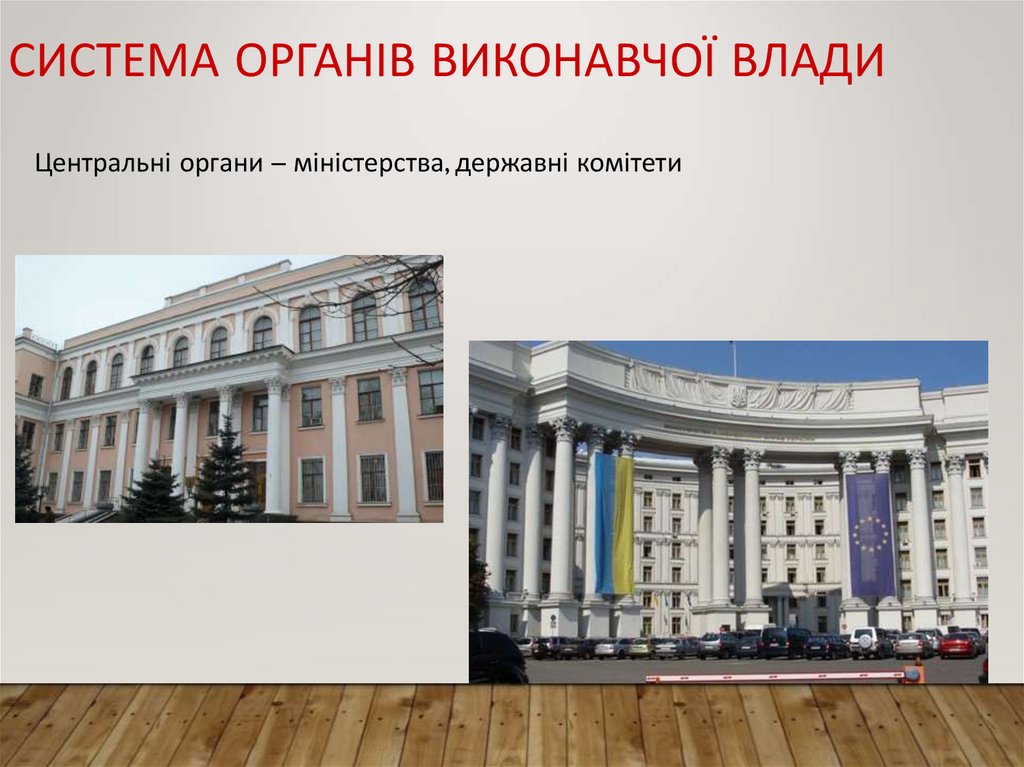 СИСТЕМА ОРГАНІВ ВИКОНАВЧОЇ ВЛАДИ

Центральні органи – міністерства, державні комітети